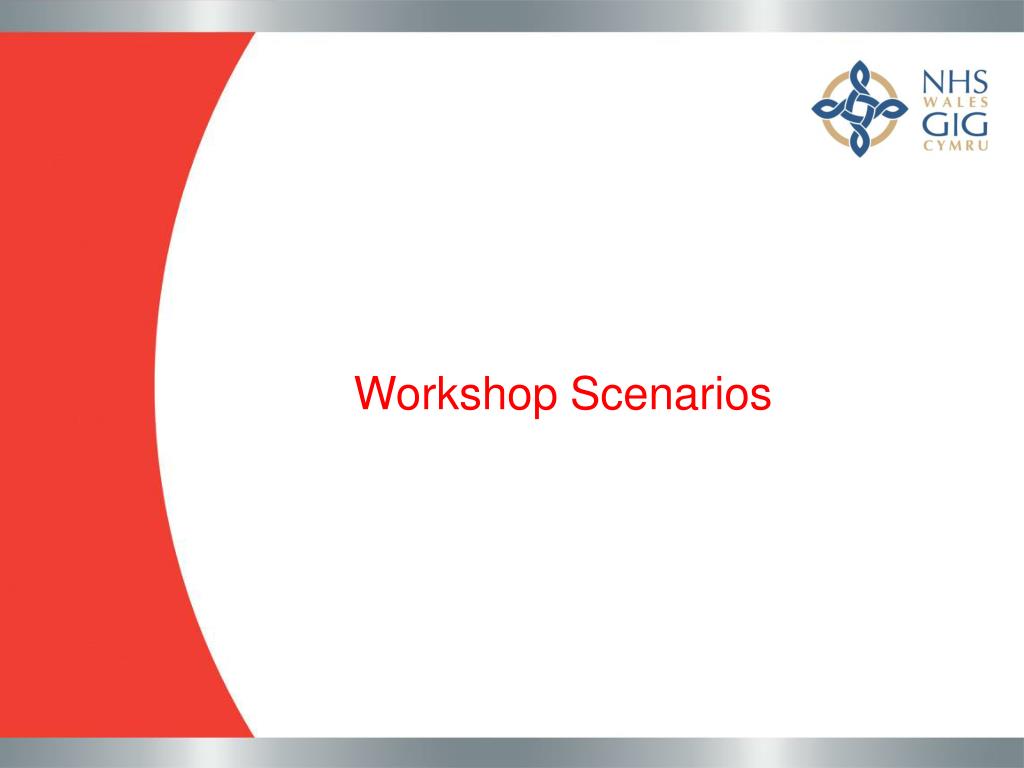 NHS
WALES
GIG
CYMRU

Workshop Scenarios